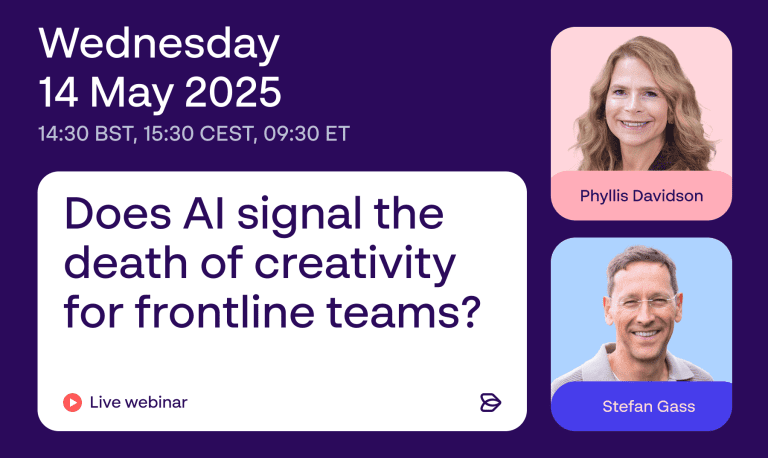 Wednesday
14 May 2025
14:30 BST, 15:30 CEST, 09:30 ET

Does AI signal the death of creativity for frontline teams?

Live webinar

Phyllis Davidson

Stefan Gass